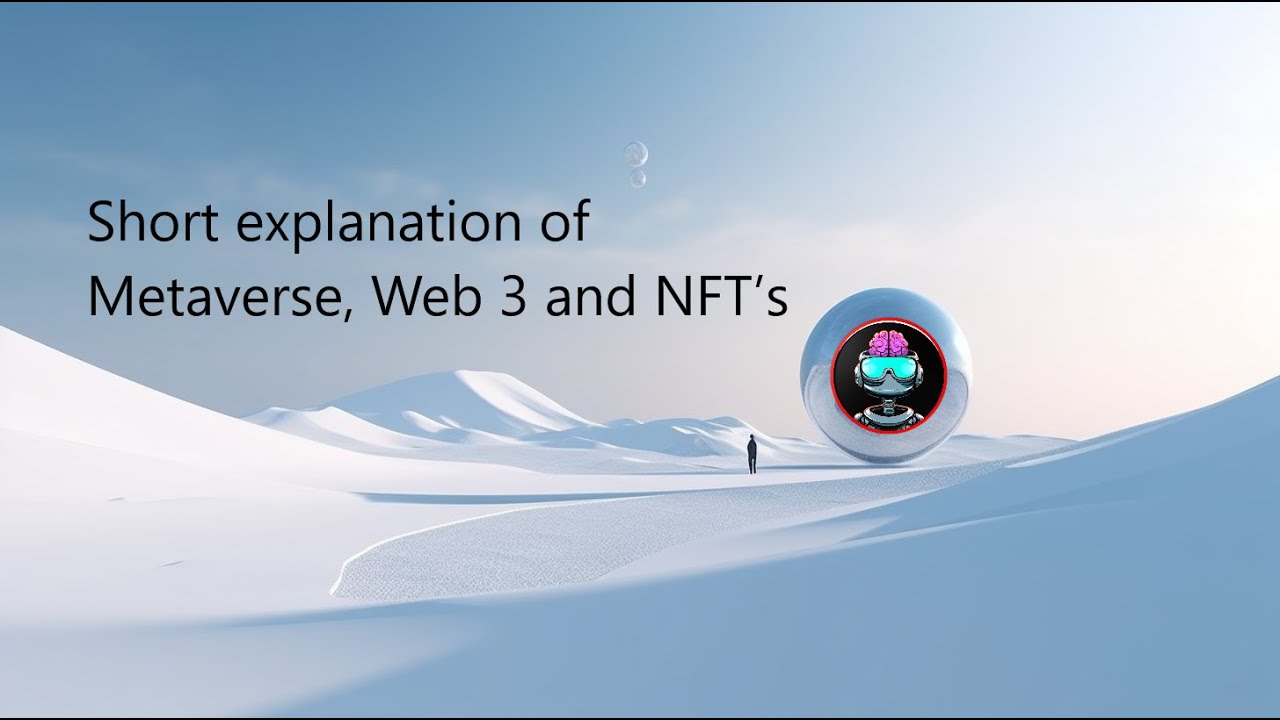 Short explanation of
Metaverse, Web 3 and NFT’s